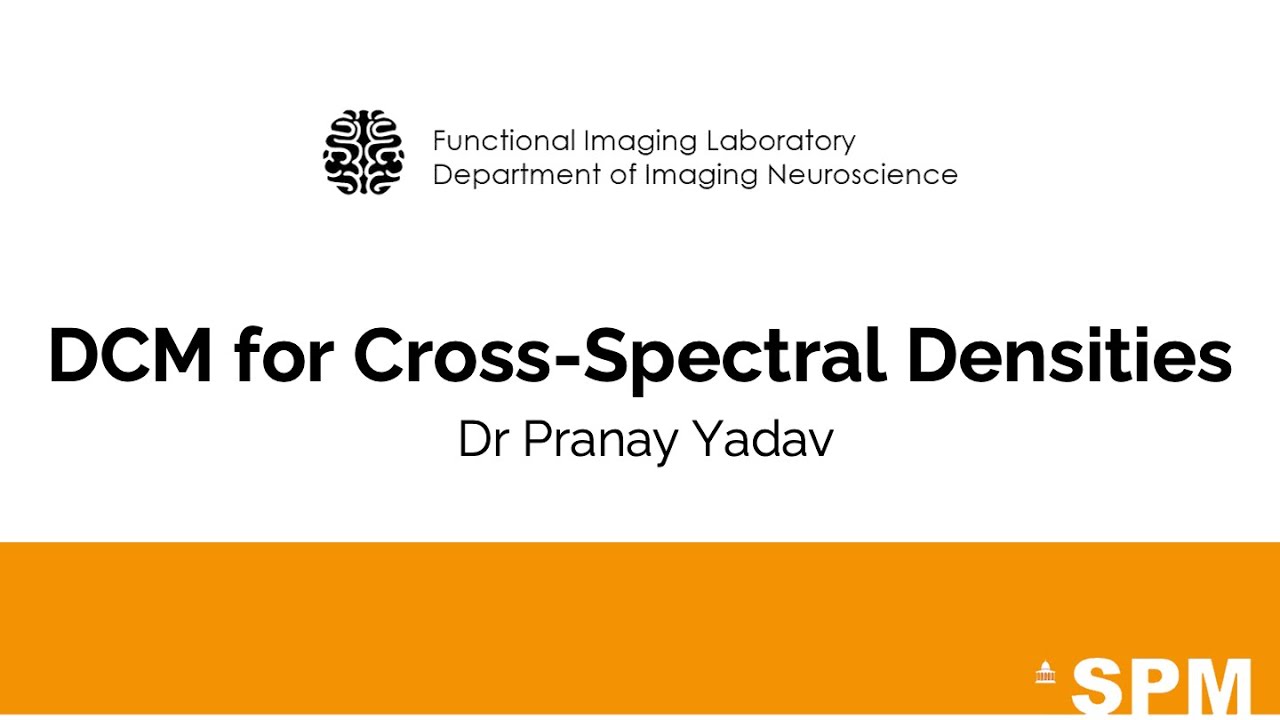 Functional Imaging Laboratory
Department of Imaging Neuroscience

DCM for Cross-Spectral Densities

Dr Pranay Yadav

SPM